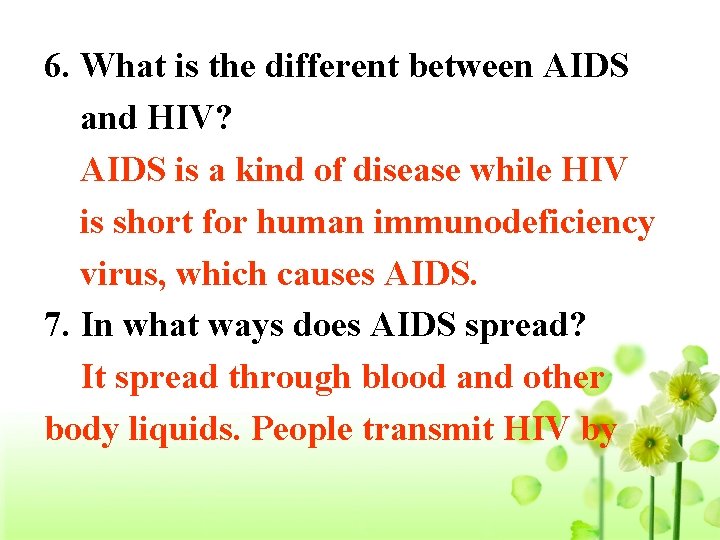 6. What is the different between AIDS and HIV?

AIDS is a kind of disease while HIV is short for human immunodeficiency virus, which causes AIDS.

7. In what ways does AIDS spread?

It spread through blood and other body liquids. People transmit HIV by